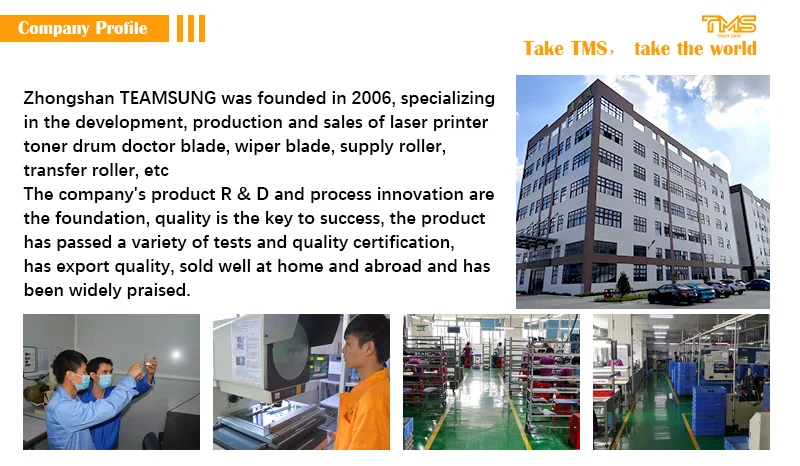 Company Profile

TMS
SINCE 2006
Take TMS, take the world

Zhongshan TEAMSUNG was founded in 2006, specializing in the development, production and sales of laser printer toner drum doctor blade, wiper blade, supply roller, transfer roller, etc
The company's product R & D and process innovation are the foundation, quality is the key to success, the product has passed a variety of tests and quality certification, has export quality, sold well at home and abroad and has been widely praised.